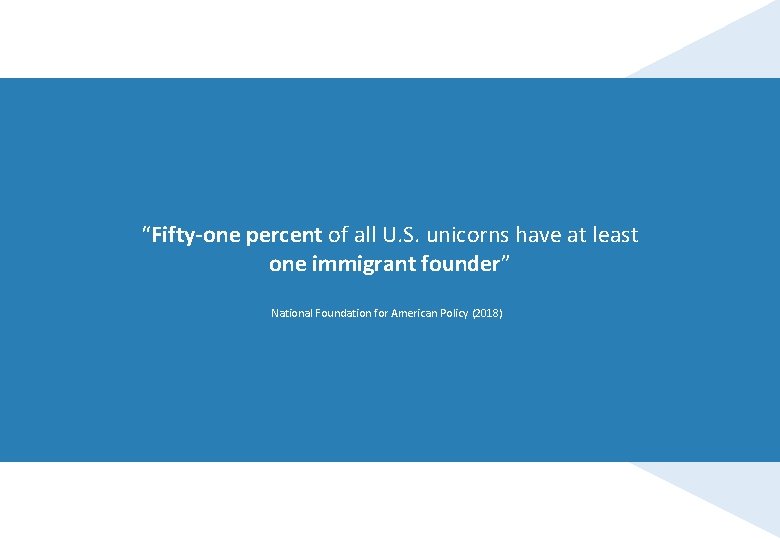 “Fifty-one percent of all U.S. unicorns have at least one immigrant founder”

National Foundation for American Policy (2018)